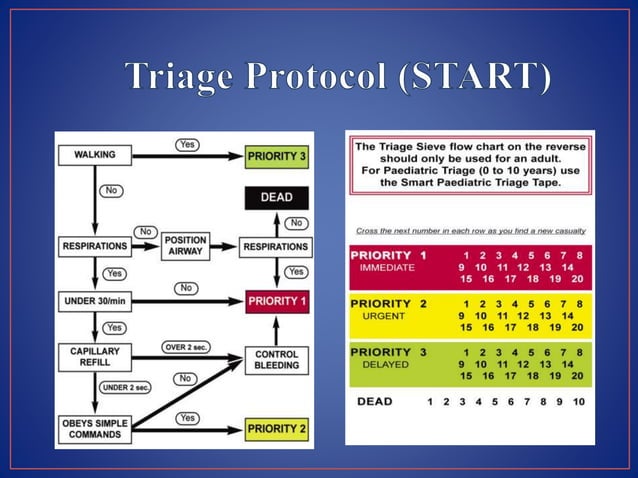 Triage Protocol (START)

WALKING
Yes
PRIORITY 3
No
DEAD
No
RESPIRATIONS
No
POSITION AIRWAY
RESPIRATIONS
Yes
Yes
UNDER 30/min
No
PRIORITY 1
Yes
CAPILLARY REFILL
OVER 2 sec.
CONTROL BLEEDING
UNDER 2 sec.
No
OBEYS SIMPLE COMMANDS
Yes
PRIORITY 2

The Triage Sieve flow chart on the reverse should only be used for an adult. For Paediatric Triage (0 to 10 years) use the Smart Paediatric Triage Tape.

Cross the next number in each row as you find a new casualty

PRIORITY 1 IMMEDIATE 1 2 3 4 5 6 7 8 9 10 11 12 13 14 15 16 17 18 19 20

PRIORITY 2 URGENT 1 2 3 4 5 6 7 8 9 10 11 12 13 14 15 16 17 18 19 20

PRIORITY 3 DELAYED 1 2 3 4 5 6 7 8 9 10 11 12 13 14 15 16 17 18 19 20

DEAD 1 2 3 4 5 6 7 8 9 10